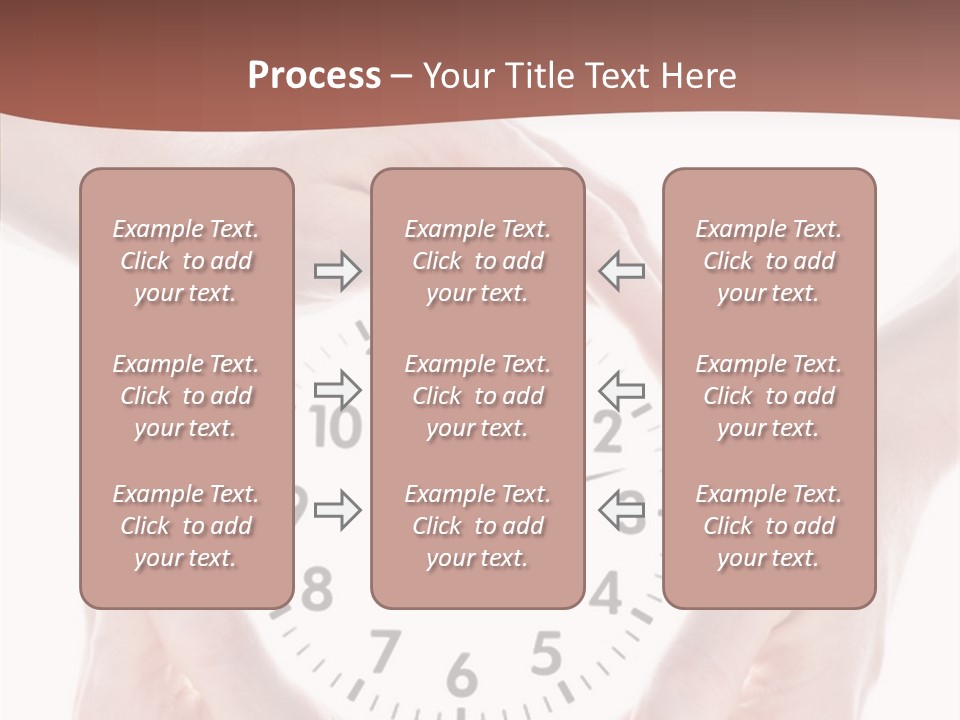 Process – Your Title Text Here

Example Text. Click to add your text.

Example Text. Click to add your text.

Example Text. Click to add your text.

Example Text. Click to add your text.

Example Text. Click to add your text.

Example Text. Click to add your text.

Example Text. Click to add your text.

Example Text. Click to add your text.

Example Text. Click to add your text.

10 2 9 3 8 4 7 6 5